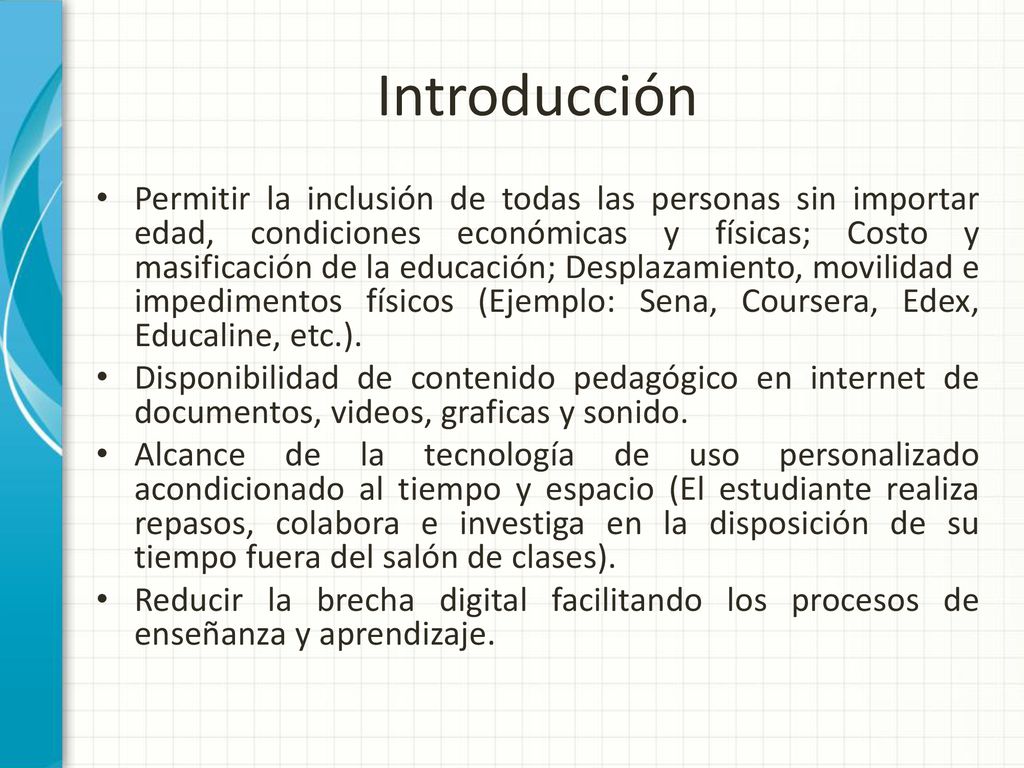 Introducción

• Permitir la inclusión de todas las personas sin importar edad, condiciones económicas y físicas; Costo y masificación de la educación; Desplazamiento, movilidad e impedimentos físicos (Ejemplo: Sena, Coursera, Edex, Educaline, etc.).
• Disponibilidad de contenido pedagógico en internet de documentos, videos, graficas y sonido.
• Alcance de la tecnología de uso personalizado acondicionado al tiempo y espacio (El estudiante realiza repasos, colabora e investiga en la disposición de su tiempo fuera del salón de clases).
• Reducir la brecha digital facilitando los procesos de enseñanza y aprendizaje.